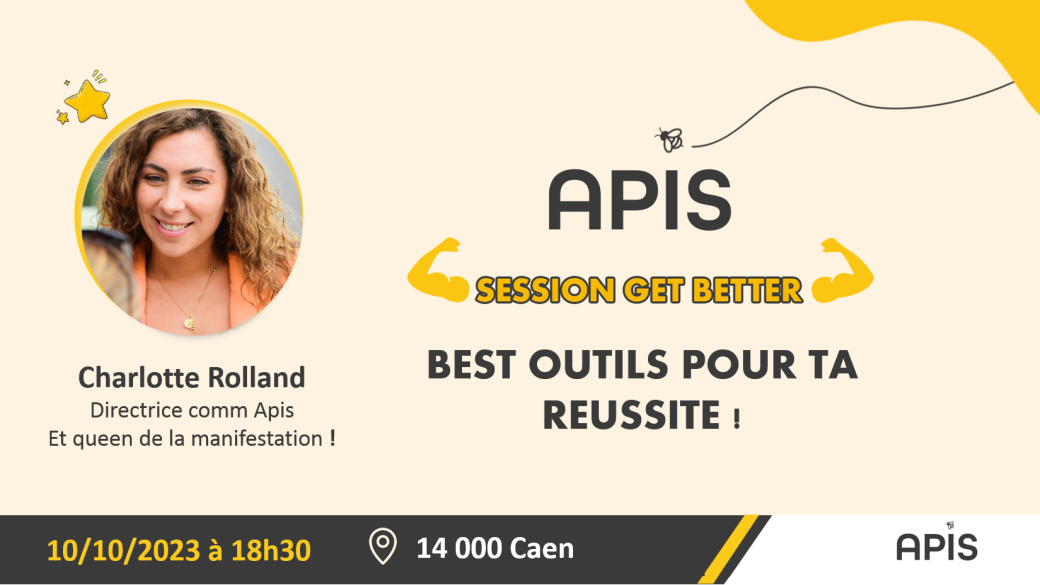 Charlotte Rolland
Directrice comm Apis
Et queen de la manifestation !

APIS

SESSION GET BETTER

BEST OUTILS POUR TA REUSSITE !

10/10/2023 à 18h30

14 000 Caen

APIS